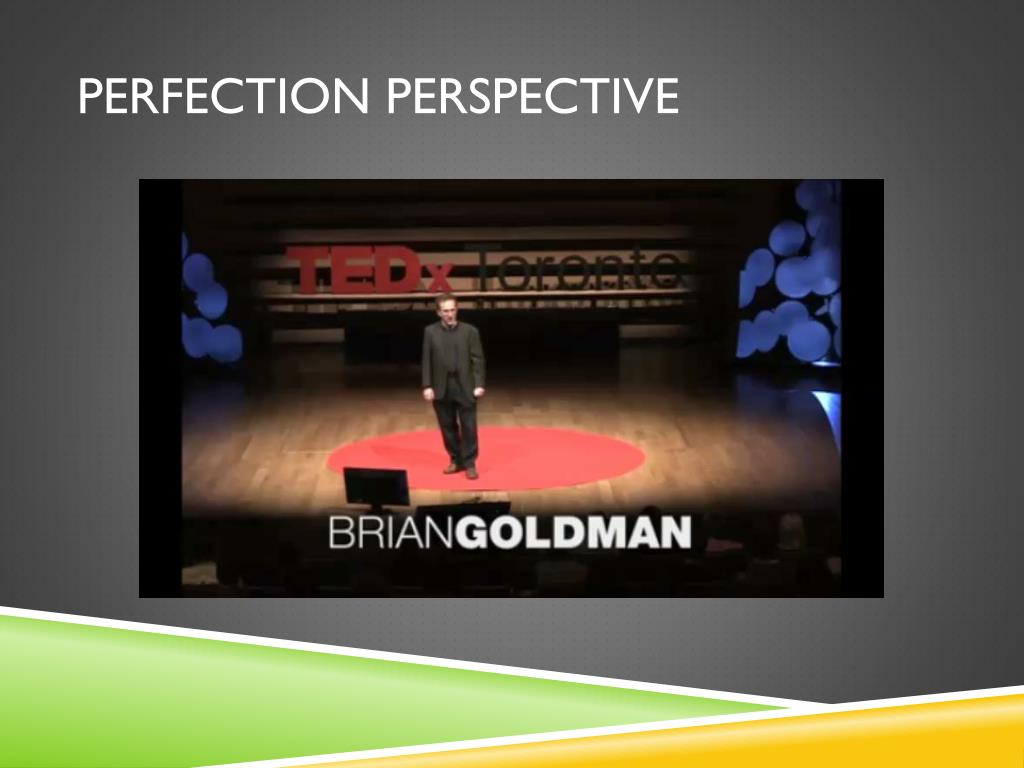 PERFECTION PERSPECTIVE

TEDx Toronto

BRIANGOLDMAN